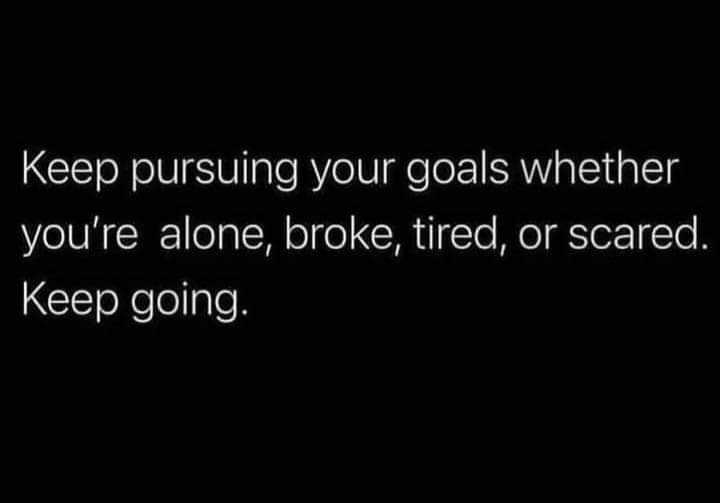 Keep pursuing your goals whether you're alone, broke, tired, or scared. Keep going.